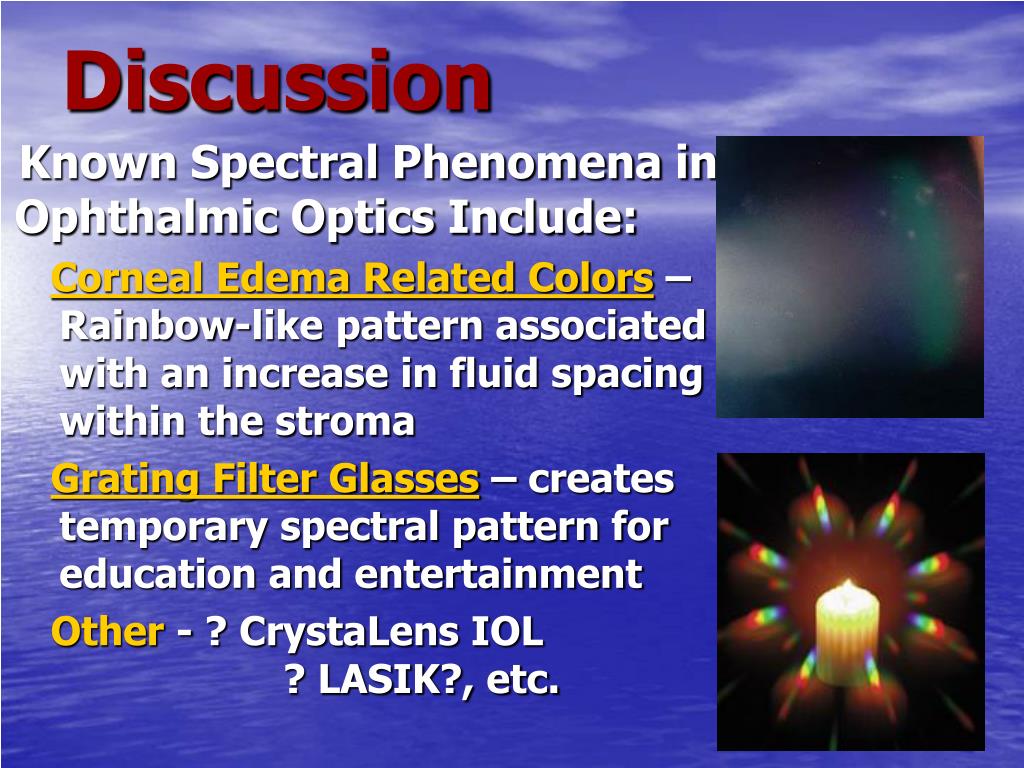 Discussion

Known Spectral Phenomena in Ophthalmic Optics Include:

Corneal Edema Related Colors – Rainbow-like pattern associated with an increase in fluid spacing within the stroma

Grating Filter Glasses – creates temporary spectral pattern for education and entertainment

Other - ? CrystaLens IOL
? LASIK?, etc.